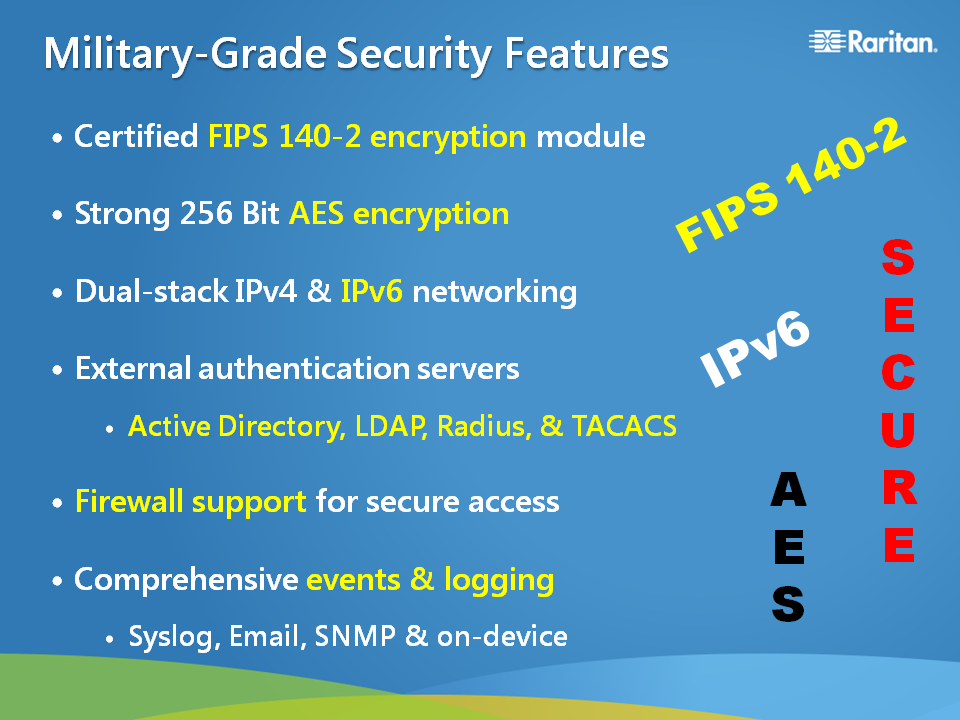 Military-Grade Security Features

Raritan.

• Certified FIPS 140-2 encryption module

• Strong 256 Bit AES encryption

• Dual-stack IPv4 & IPv6 networking

• External authentication servers

• Active Directory, LDAP, Radius, & TACACS

• Firewall support for secure access

• Comprehensive events & logging

• Syslog, Email, SNMP & on-device

FIPS 140-2

IPv6

AES

SECURE